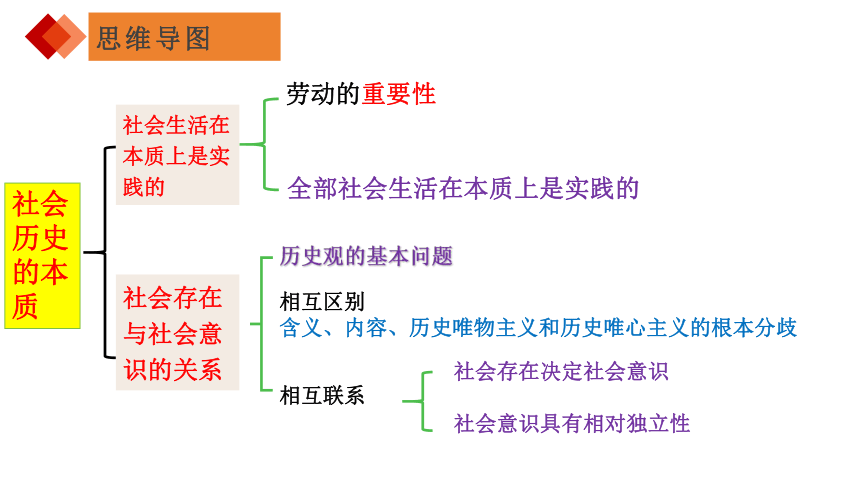 思维导图

社会历史的本质

社会生活在本质上是实践的

劳动的重要性

全部社会生活在本质上是实践的

社会存在与社会意识的关系

历史观的基本问题

相互区别
含义、内容、历史唯物主义和历史唯心主义的根本分歧

相互联系

社会存在决定社会意识

社会意识具有相对独立性